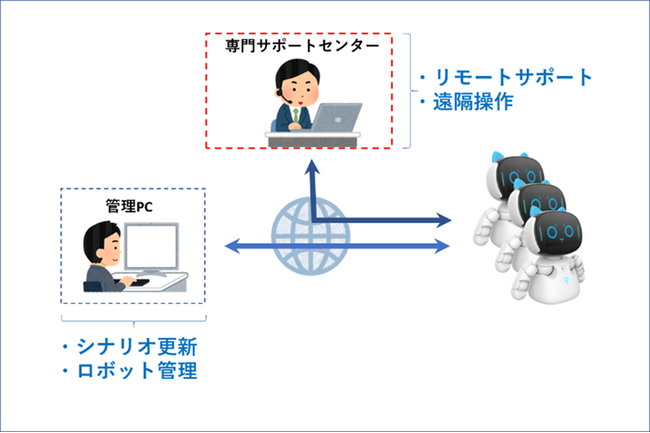 専門サポートセンター

・リモートサポート
・遠隔操作

管理PC

・シナリオ更新
・ロボット管理